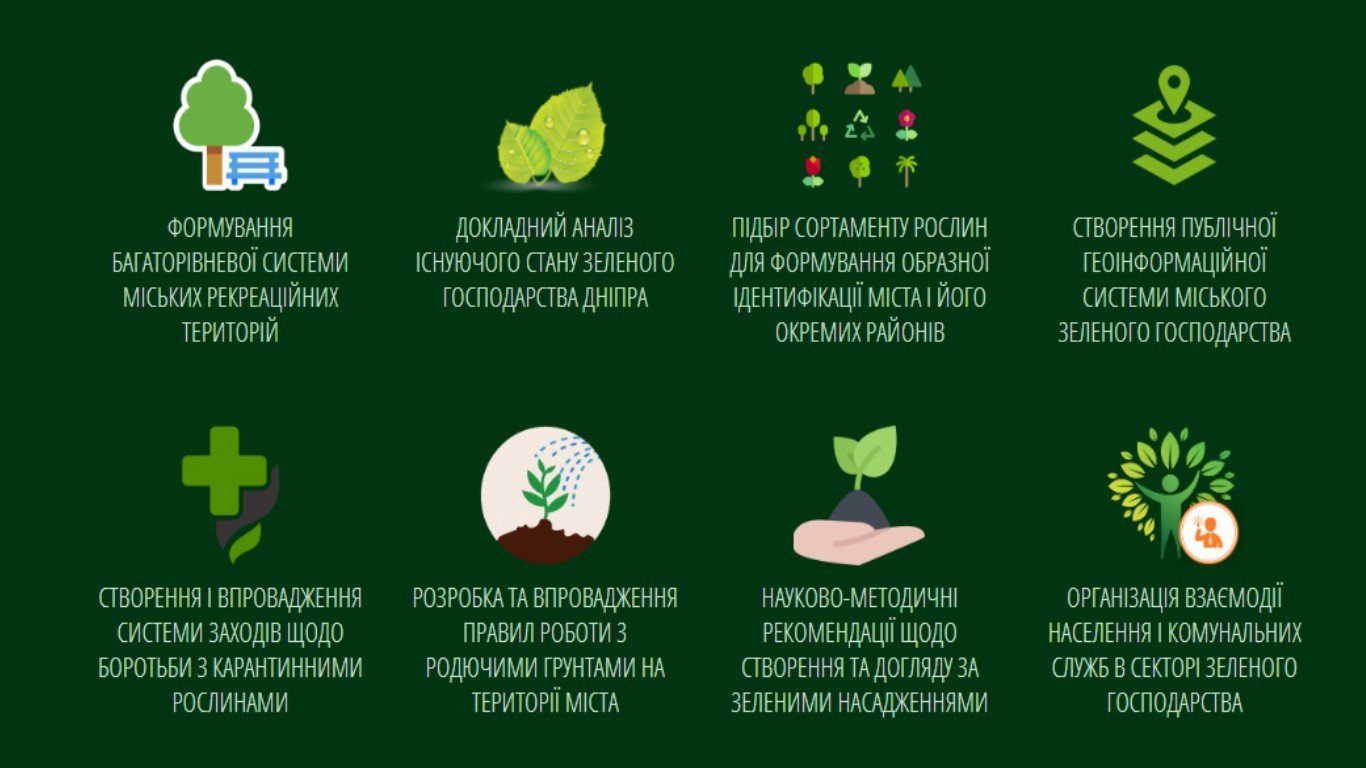 ФОРМУВАННЯ БАГАТОРІВНЕВОЇ СИСТЕМИ МІСЬКИХ РЕКРЕАЦІЙНИХ ТЕРИТОРІЙ

ДОКЛАДНИЙ АНАЛІЗ ІСНУЮЧОГО СТАНУ ЗЕЛЕНОГО ГОСПОДАРСТВА ДНІПРА

ПІДБІР СОРТАМЕНТУ РОСЛИН ДЛЯ ФОРМУВАННЯ ОБРАЗНОЇ ІДЕНТИФІКАЦІЇ МІСТА І ЙОГО ОКРЕМИХ РАЙОНІВ

СТВОРЕННЯ ПУБЛІЧНОЇ ГЕОІНФОРМАЦІЙНОЇ СИСТЕМИ МІСЬКОГО ЗЕЛЕНОГО ГОСПОДАРСТВА

СТВОРЕННЯ І ВПРОВАДЖЕННЯ СИСТЕМИ ЗАХОДІВ ЩОДО БОРОТЬБИ З КАРАНТИННИМИ РОСЛИНАМИ

РОЗРОБКА ТА ВПРОВАДЖЕННЯ ПРАВИЛ РОБОТИ З РОДЮЧИМИ ГРУНТАМИ НА ТЕРИТОРІЇ МІСТА

НАУКОВО-МЕТОДИЧНІ РЕКОМЕНДАЦІЇ ЩОДО СТВОРЕННЯ ТА ДОГЛЯДУ ЗА ЗЕЛЕНИМИ НАСАДЖЕННЯМИ

ОРГАНІЗАЦІЯ ВЗАЄМОДІЇ НАСЕЛЕННЯ І КОМУНАЛЬНИХ СЛУЖБ В СЕКТОРІ ЗЕЛЕНОГО ГОСПОДАРСТВА